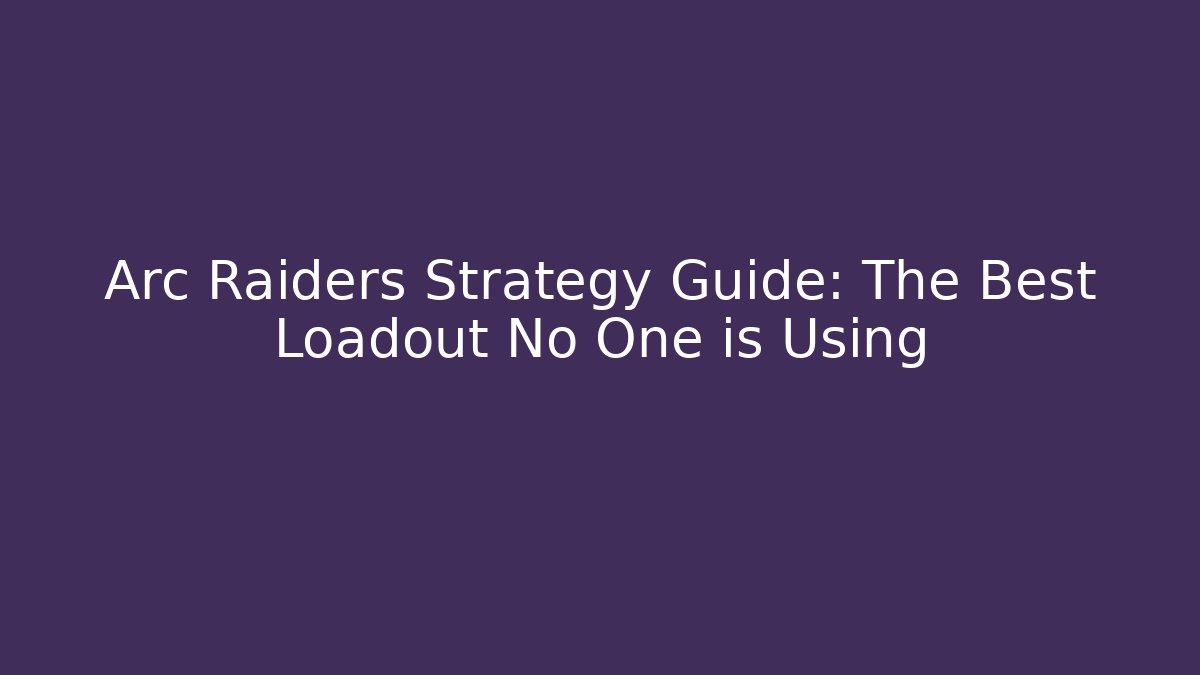 Arc Raiders Strategy Guide: The Best Loadout No One is Using